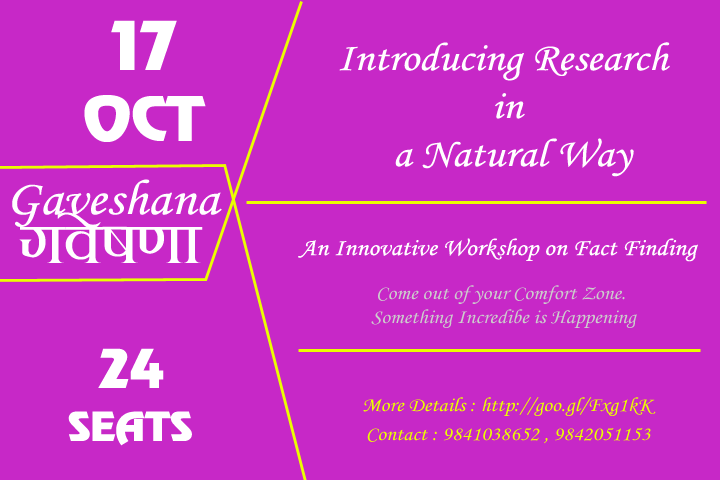 17
OCT

Gaveshana
गवेषणा

24
SEATS

Introducing Research
in
a Natural Way

An Innovative Workshop on Fact Finding

Come out of your Comfort Zone.
Something Incredibe is Happening

More Details : http://goo.gl/Fxg1kK
Contact : 9841038652 , 9842051153